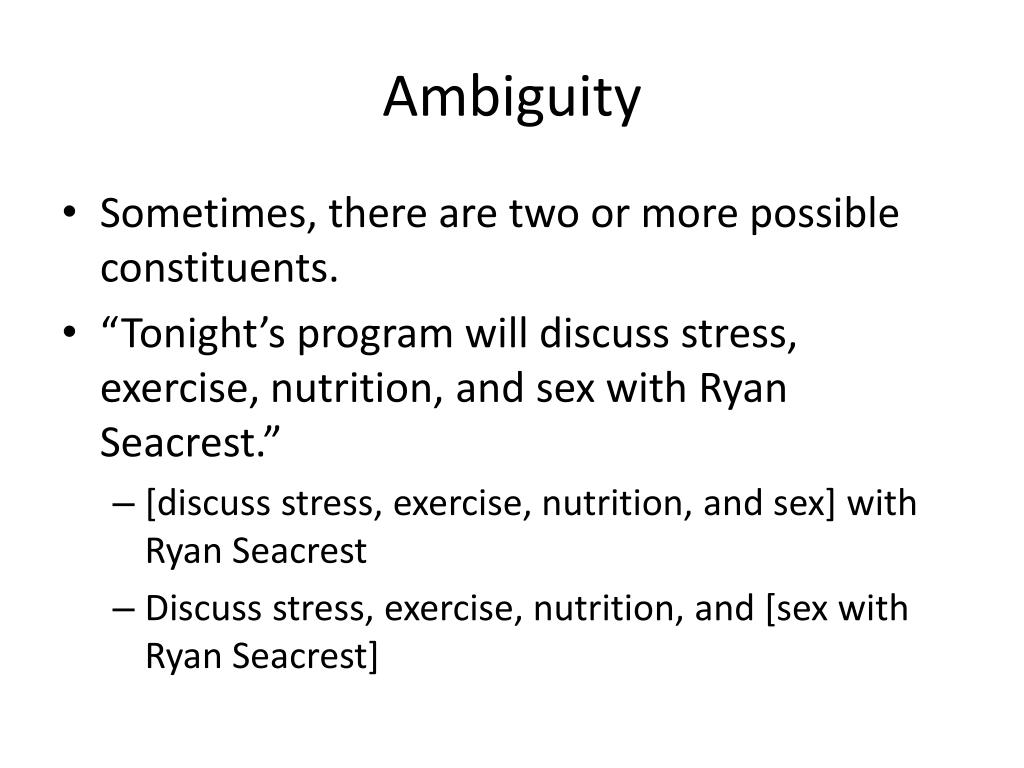 Ambiguity

• Sometimes, there are two or more possible constituents.
• “Tonight’s program will discuss stress, exercise, nutrition, and sex with Ryan Seacrest.”
  – [discuss stress, exercise, nutrition, and sex] with Ryan Seacrest
  – Discuss stress, exercise, nutrition, and [sex with Ryan Seacrest]